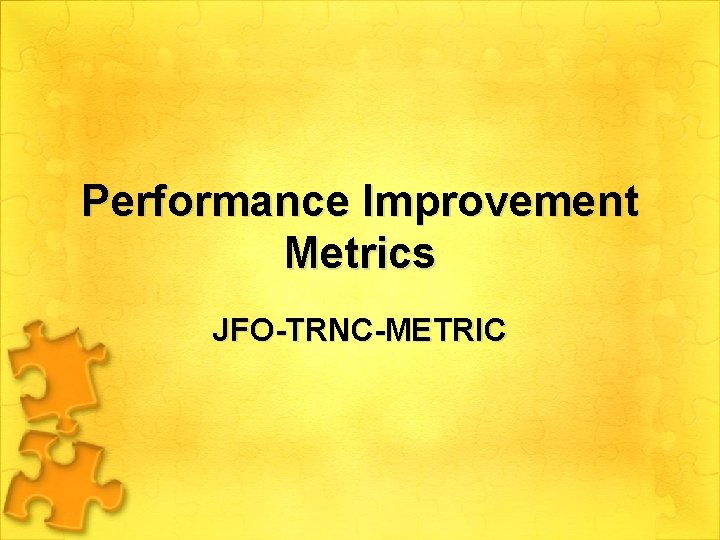 Performance Improvement Metrics

JFO-TRNC-METRIC